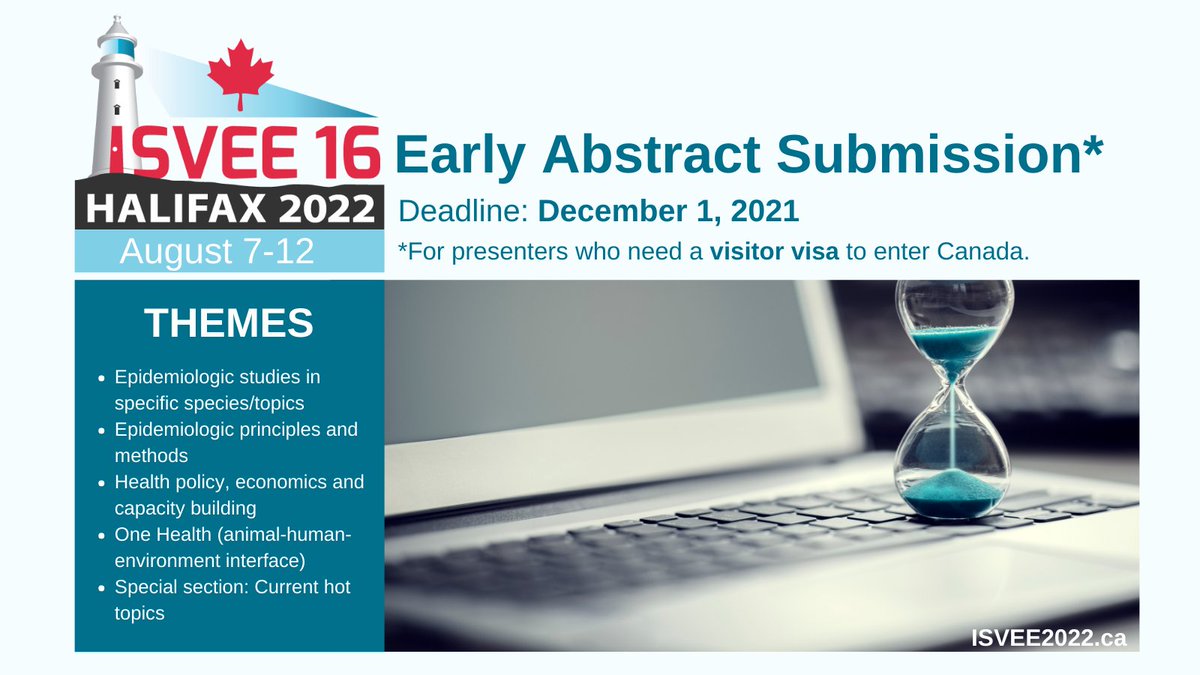 ISVEE 16
HALIFAX 2022
August 7-12

Early Abstract Submission*

Deadline: December 1, 2021

*For presenters who need a visitor visa to enter Canada.

THEMES

- Epidemiologic studies in specific species/topics
- Epidemiologic principles and methods
- Health policy, economics and capacity building
- One Health (animal-human-environment interface)
- Special section: Current hot topics

ISVEE2022.ca